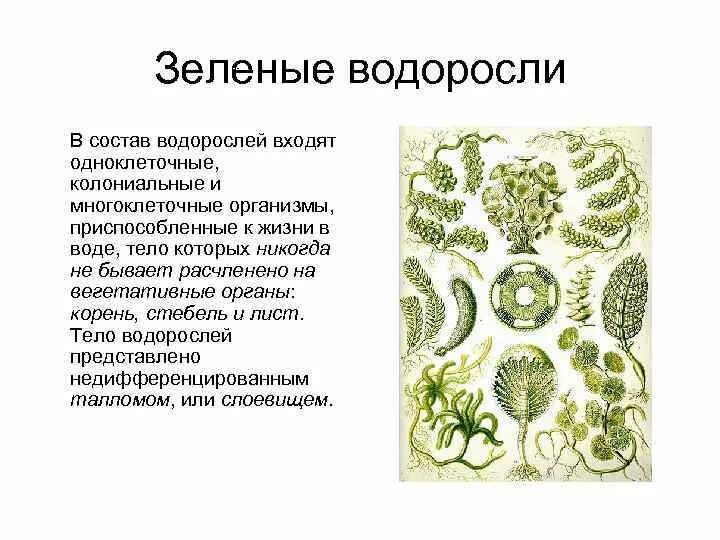 Зеленые водоросли

В состав водорослей входят одноклеточные, колониальные и многоклеточные организмы, приспособленные к жизни в воде, тело которых никогда не бывает расчленено на вегетативные органы: корень, стебель и лист. Тело водорослей представлено недифференцированным талломом, или слоевищем.